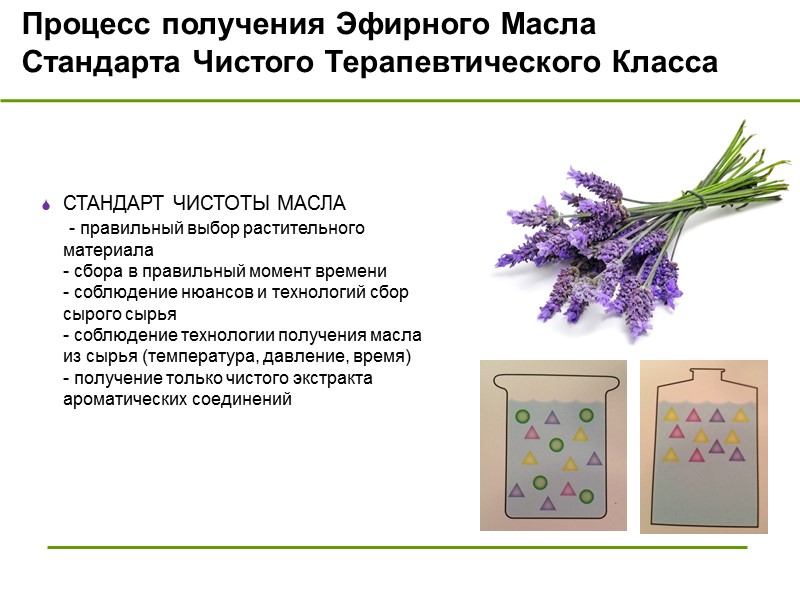 Процесс получения Эфирного Масла Стандарта Чистого Терапевтического Класса

СТАНДАРТ ЧИСТОТЫ МАСЛА
- правильный выбор растительного материала
- сбора в правильный момент времени
- соблюдение нюансов и технологий сбор сырого сырья
- соблюдение технологии получения масла из сырья (температура, давление, время)
- получение только чистого экстракта ароматических соединений